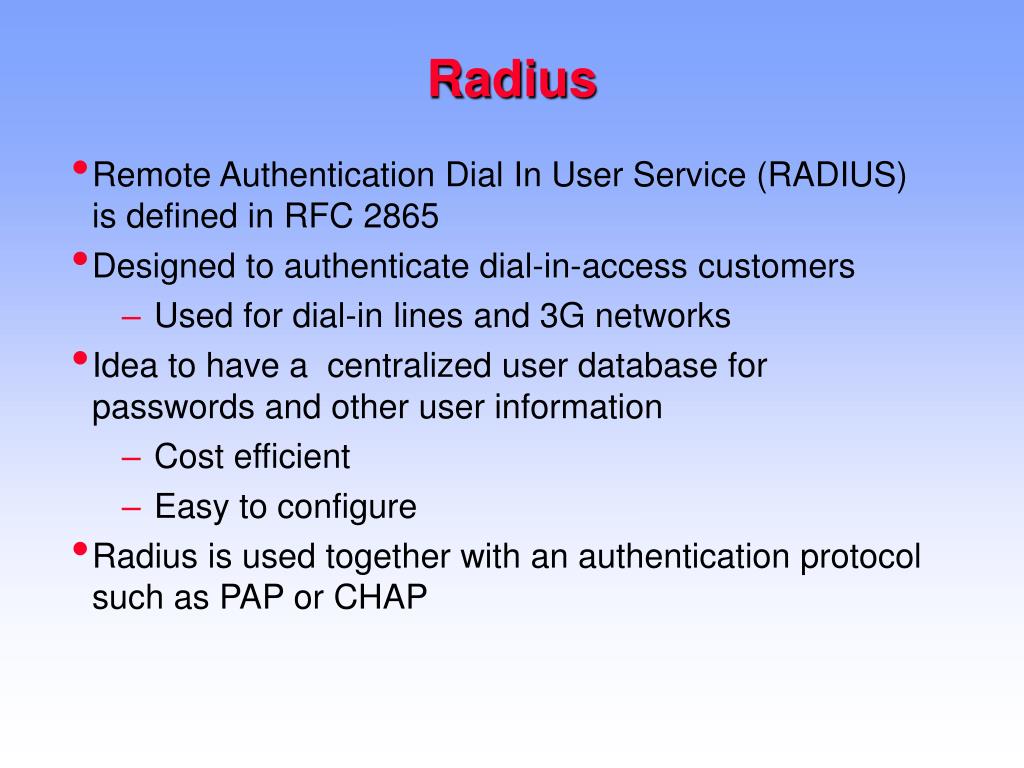 Radius

• Remote Authentication Dial In User Service (RADIUS) is defined in RFC 2865
• Designed to authenticate dial-in-access customers
– Used for dial-in lines and 3G networks
• Idea to have a centralized user database for passwords and other user information
– Cost efficient
– Easy to configure
• Radius is used together with an authentication protocol such as PAP or CHAP